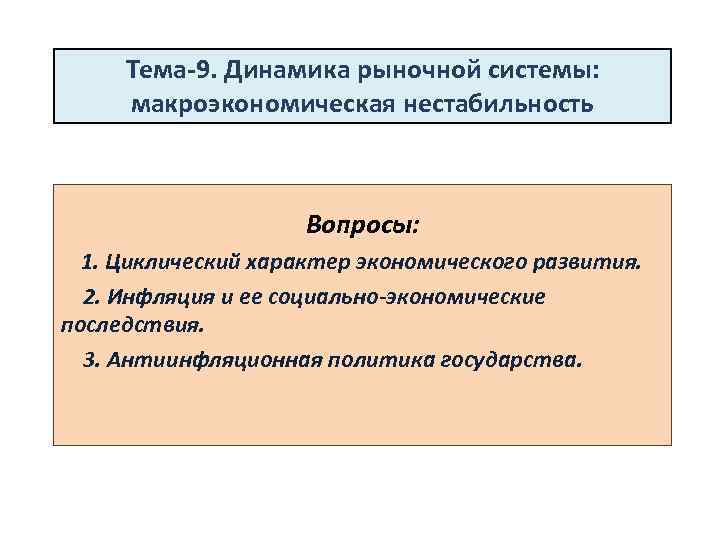 Тема-9. Динамика рыночной системы: макроэкономическая нестабильность

Вопросы:

1. Циклический характер экономического развития.

2. Инфляция и ее социально-экономические последствия.

3. Антиинфляционная политика государства.